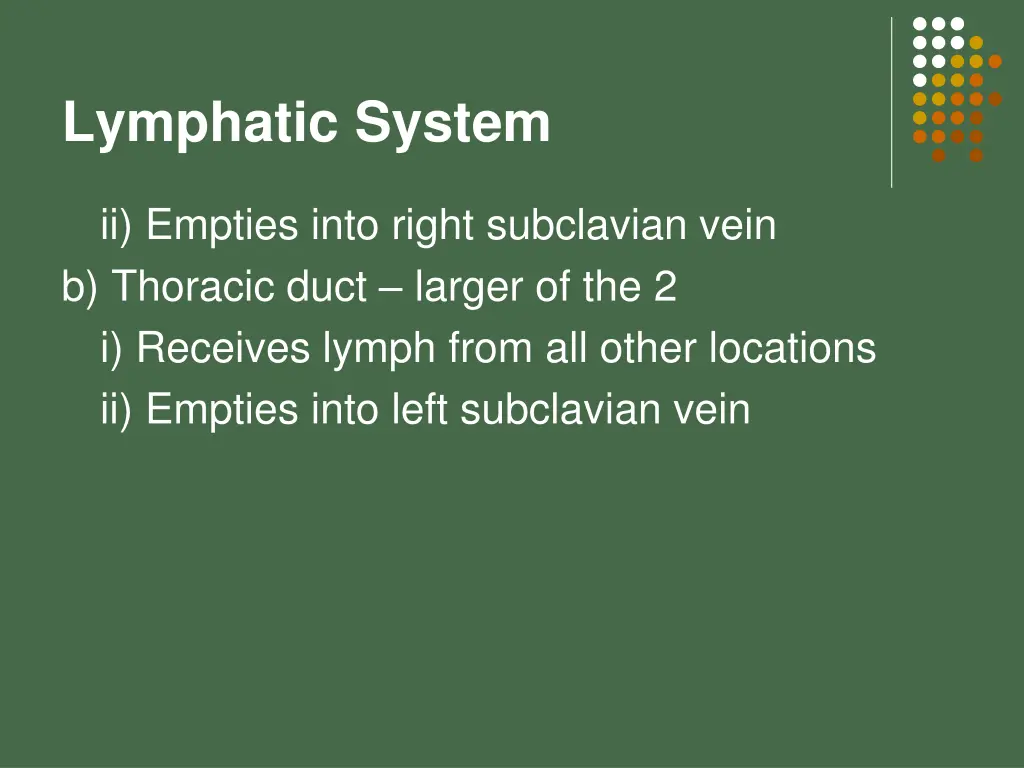 Lymphatic System

ii) Empties into right subclavian vein
b) Thoracic duct – larger of the 2
i) Receives lymph from all other locations
ii) Empties into left subclavian vein